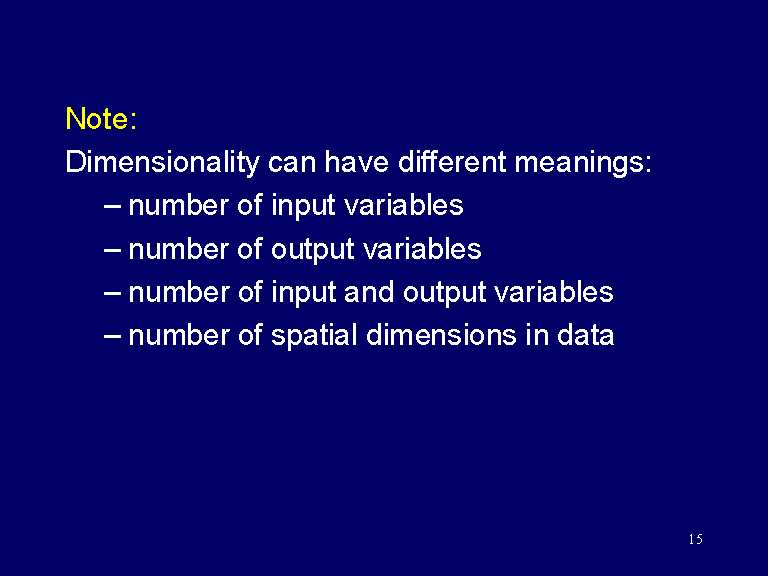 Note:

Dimensionality can have different meanings:

– number of input variables
– number of output variables
– number of input and output variables
– number of spatial dimensions in data

15